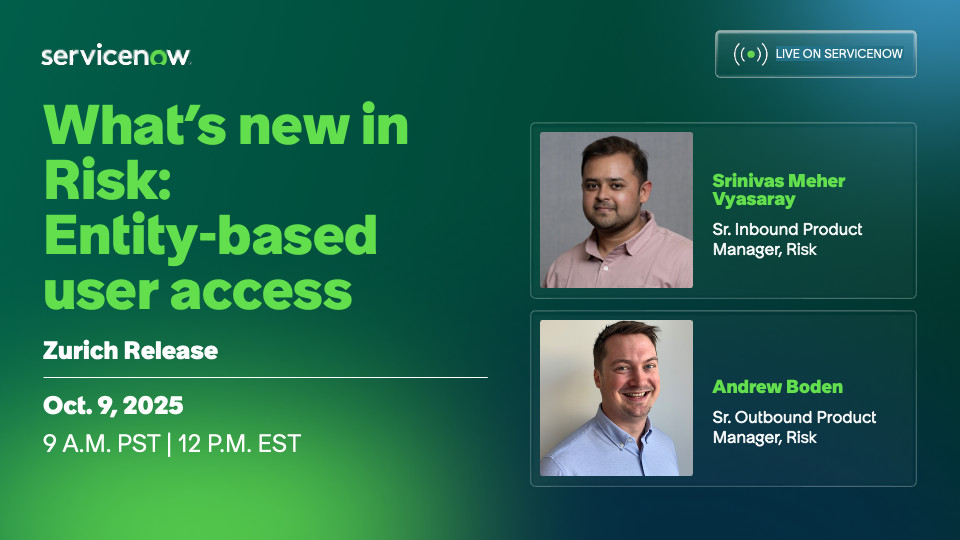 servicenow.

LIVE ON SERVICENOW

What's new in Risk: Entity-based user access

Zurich Release

Oct. 9, 2025
9 A.M. PST | 12 P.M. EST

Srinivas Meher Vyasaray
Sr. Inbound Product Manager, Risk

Andrew Boden
Sr. Outbound Product Manager, Risk